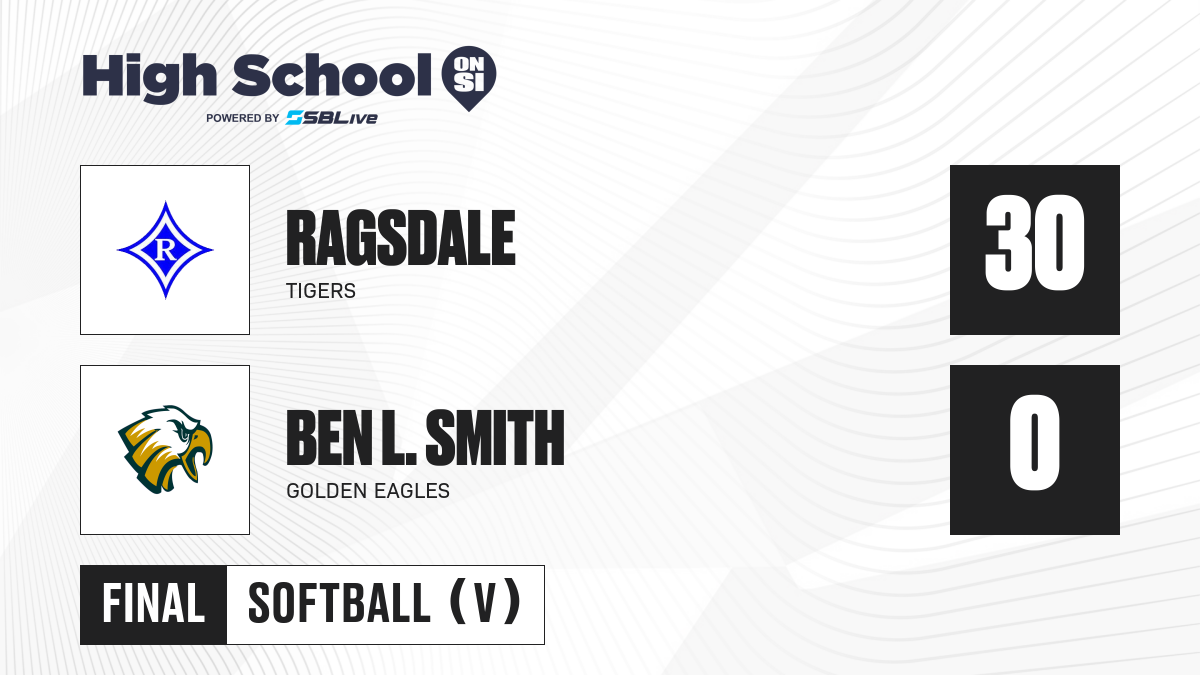 High School ON SI
POWERED BY SBLive

R

RAGSDALE
TIGERS

30

BEN L. SMITH
GOLDEN EAGLES

0

FINAL SOFTBALL (V)